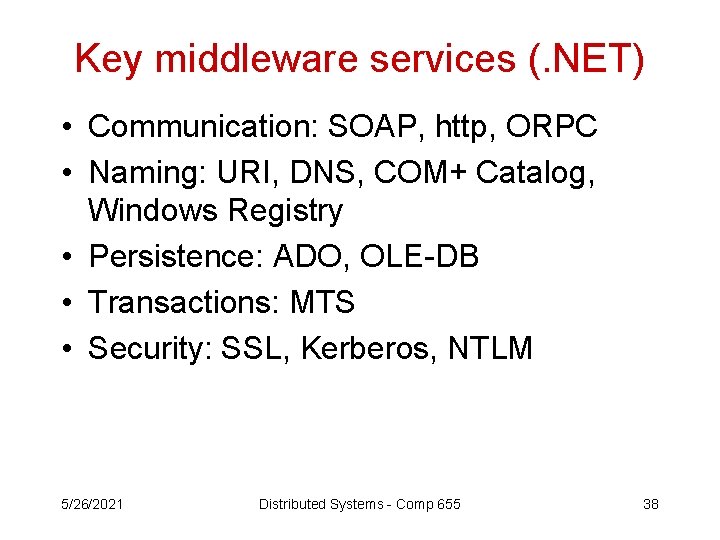 Key middleware services (.NET)

• Communication: SOAP, http, ORPC
• Naming: URI, DNS, COM+ Catalog, Windows Registry
• Persistence: ADO, OLE-DB
• Transactions: MTS
• Security: SSL, Kerberos, NTLM

5/26/2021 Distributed Systems - Comp 655 38